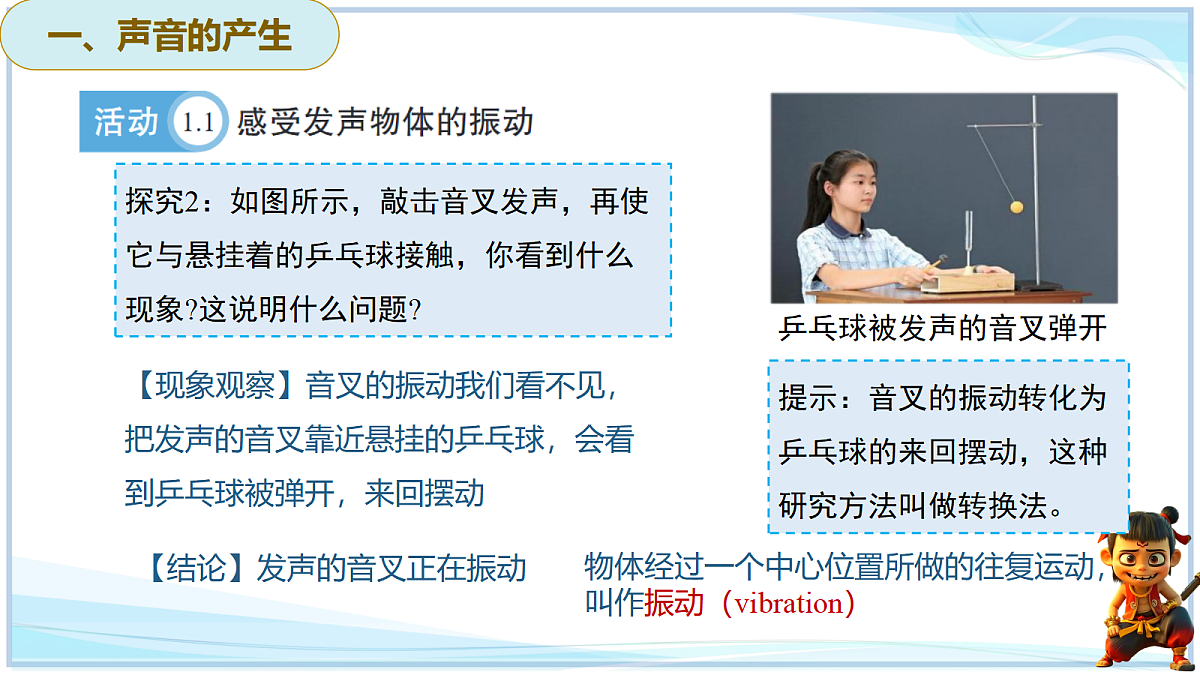 一、声音的产生

活动 1.1 感受发声物体的振动

探究2：如图所示，敲击音叉发声，再使它与悬挂着的乒乓球接触，你看到什么现象?这说明什么问题?

乒乓球被发声的音叉弹开

【现象观察】音叉的振动我们看不见，把发声的音叉靠近悬挂的乒乓球，会看到乒乓球被弹开，来回摆动

提示：音叉的振动转化为乒乓球的来回摆动，这种研究方法叫做转换法。

【结论】发声的音叉正在振动

物体经过一个中心位置所做的往复运动，叫作振动（vibration）